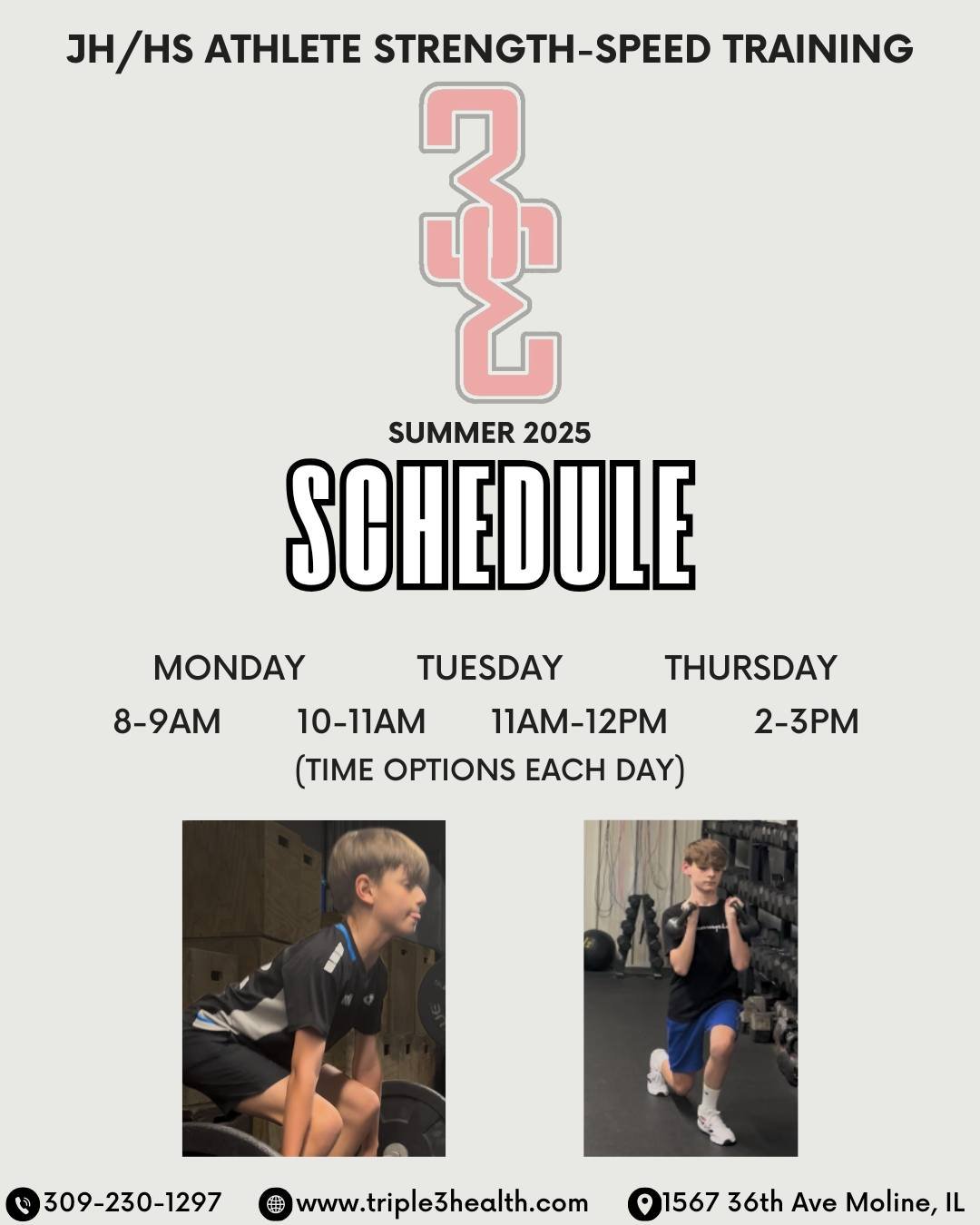 JH/HS ATHLETE STRENGTH-SPEED TRAINING

SUMMER 2025

SCHEDULE

MONDAY TUESDAY THURSDAY

8-9AM 10-11AM 11AM-12PM 2-3PM

(TIME OPTIONS EACH DAY)

309-230-1297 www.triple3health.com 1567 36th Ave Moline, IL